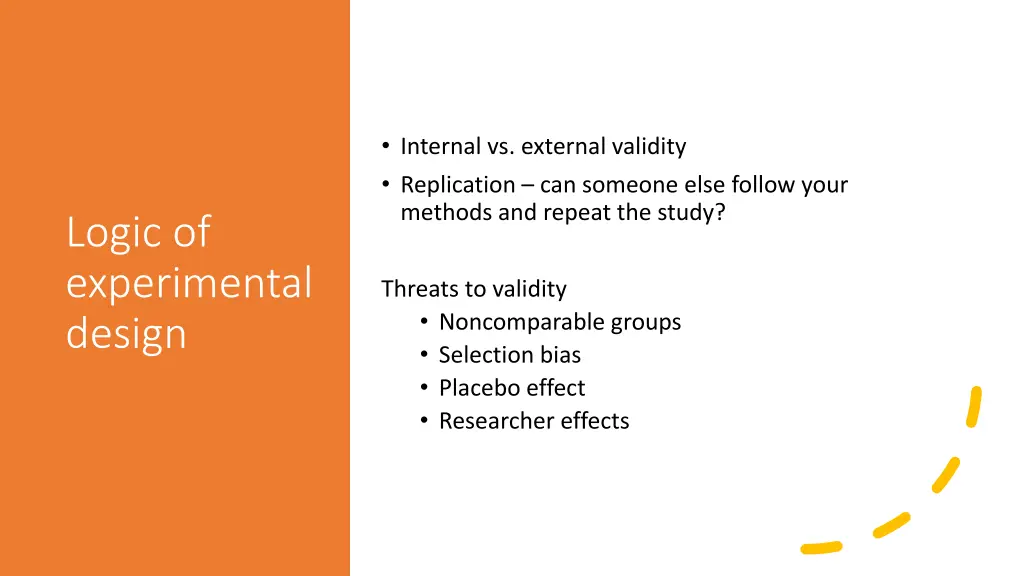 Logic of experimental design

• Internal vs. external validity
• Replication – can someone else follow your methods and repeat the study?

Threats to validity
• Noncomparable groups
• Selection bias
• Placebo effect
• Researcher effects